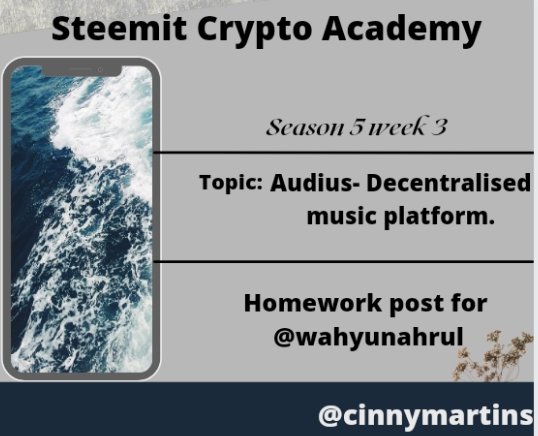 Steemit Crypto Academy

Season 5 week 3

Topic: Audius- Decentralised music platform.

Homework post for @wahyunahrul

@cinnymartins